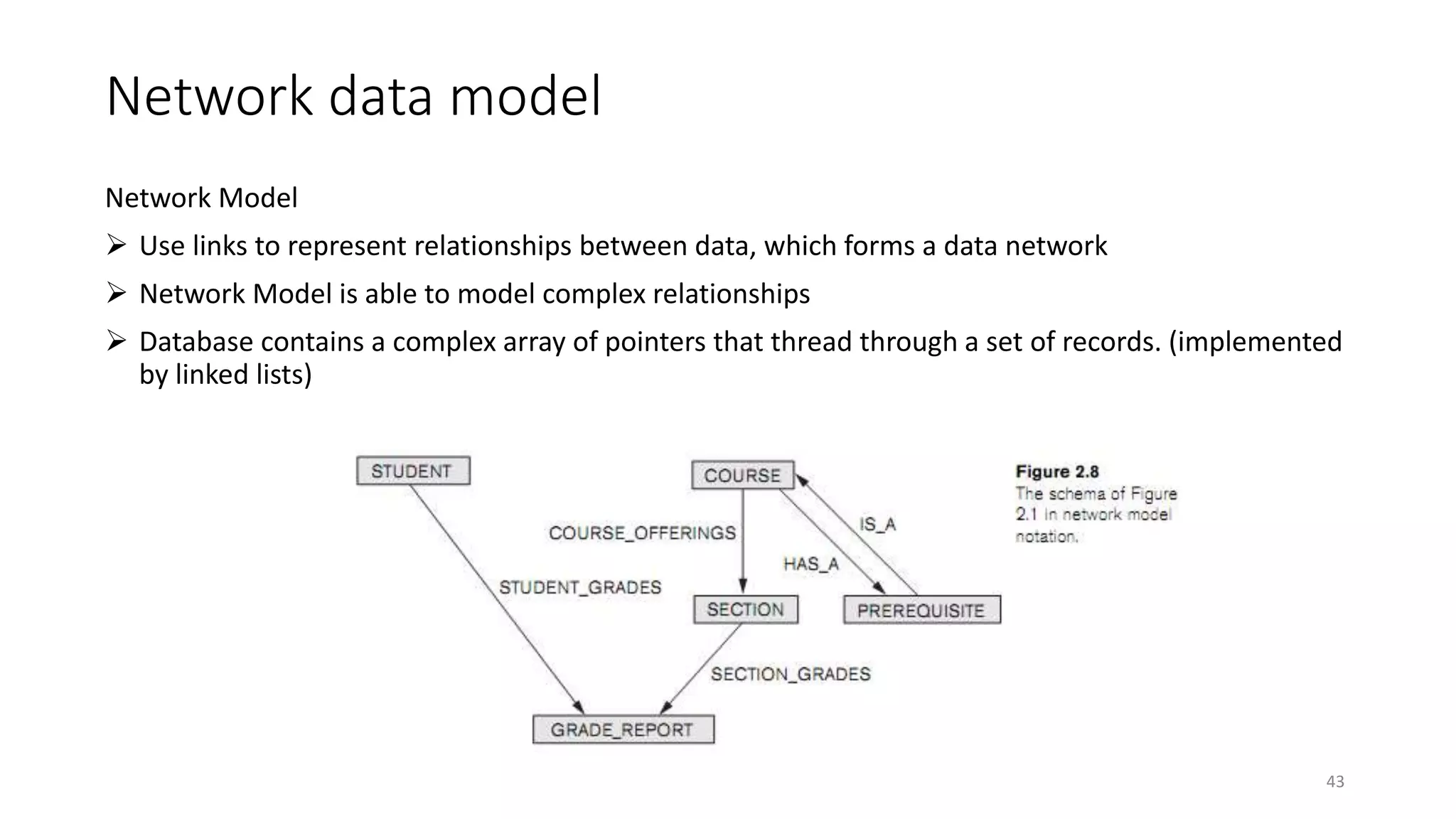 Network data model

Network Model

➢ Use links to represent relationships between data, which forms a data network

➢ Network Model is able to model complex relationships

➢ Database contains a complex array of pointers that thread through a set of records. (implemented by linked lists)

STUDENT

COURSE

COURSE_OFFERINGS

IS_A

HAS_A

STUDENT_GRADES

SECTION

PREREQUISITE

SECTION_GRADES

GRADE_REPORT

Figure 2.8
The schema of Figure 2.1 in network model notation.

43